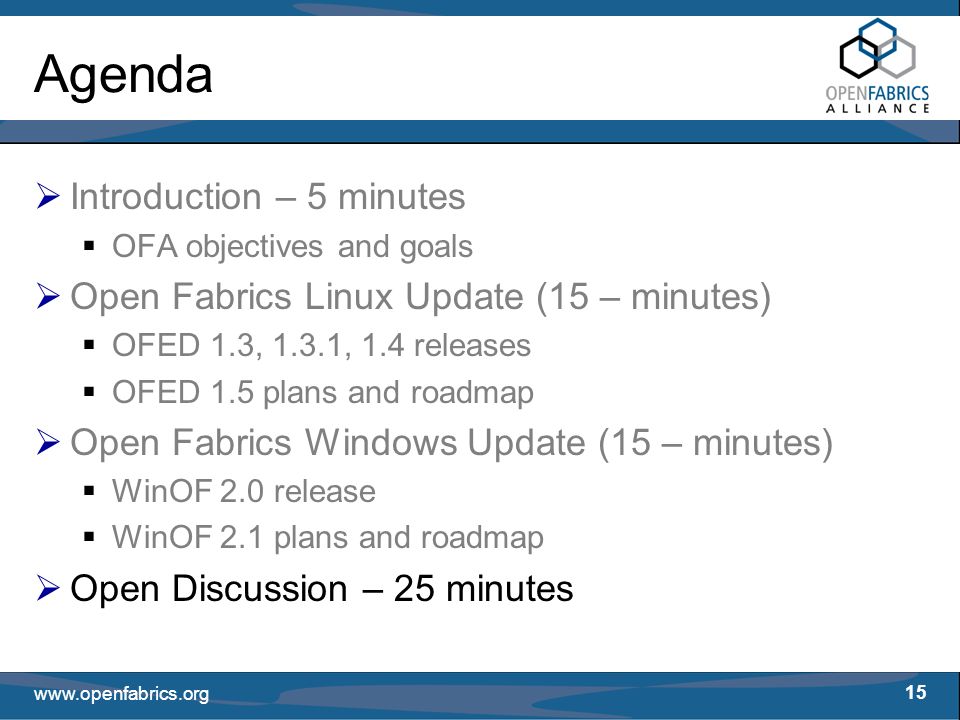 Agenda

OPENFABRICS ALLIANCE

➢ Introduction – 5 minutes
▪ OFA objectives and goals

➢ Open Fabrics Linux Update (15 – minutes)
▪ OFED 1.3, 1.3.1, 1.4 releases
▪ OFED 1.5 plans and roadmap

➢ Open Fabrics Windows Update (15 – minutes)
▪ WinOF 2.0 release
▪ WinOF 2.1 plans and roadmap

➢ Open Discussion – 25 minutes

www.openfabrics.org

15